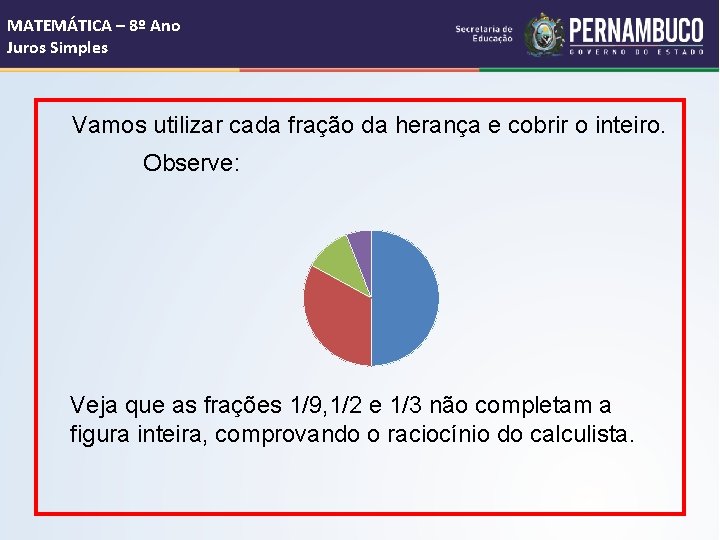 MATEMÁTICA – 8º Ano
Juros Simples

Secretaria de Educação PERNAMBUCO GOVERNO DO ESTADO

Vamos utilizar cada fração da herança e cobrir o inteiro.

Observe:

Veja que as frações 1/9,1/2 e 1/3 não completam a figura inteira, comprovando o raciocínio do calculista.